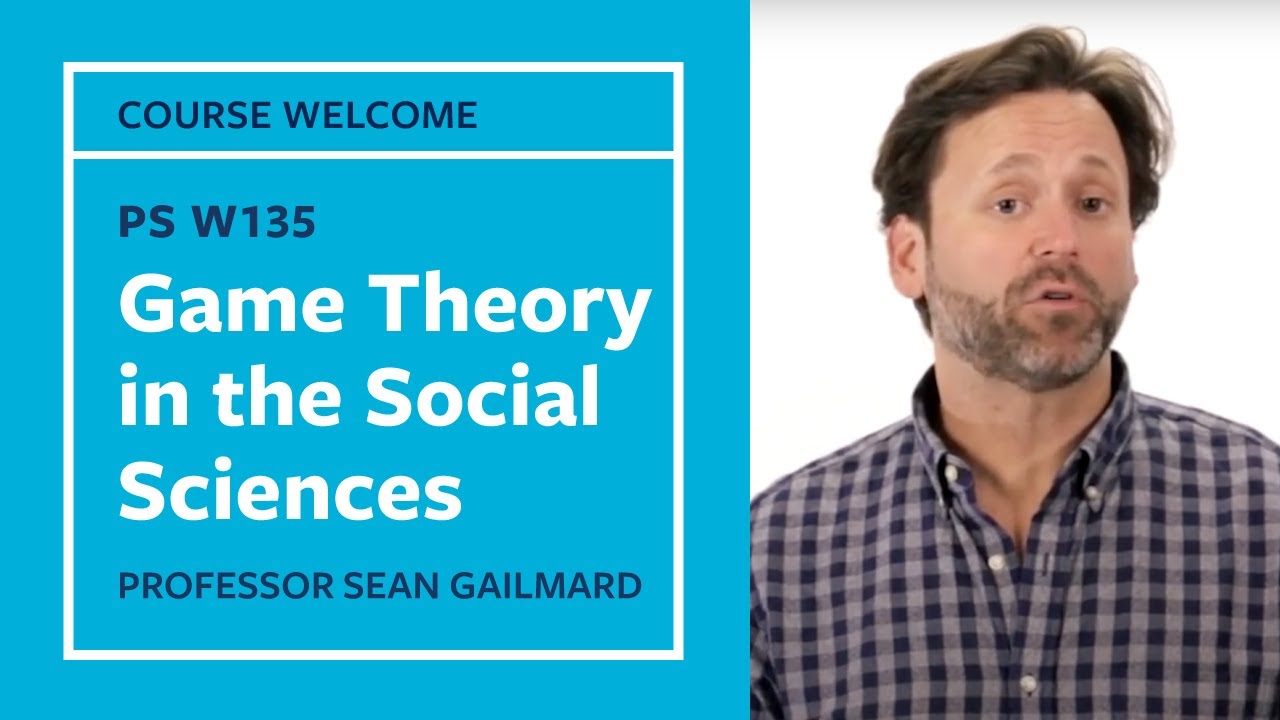 COURSE WELCOME

PS W135

Game Theory in the Social Sciences

PROFESSOR SEAN GAILMARD